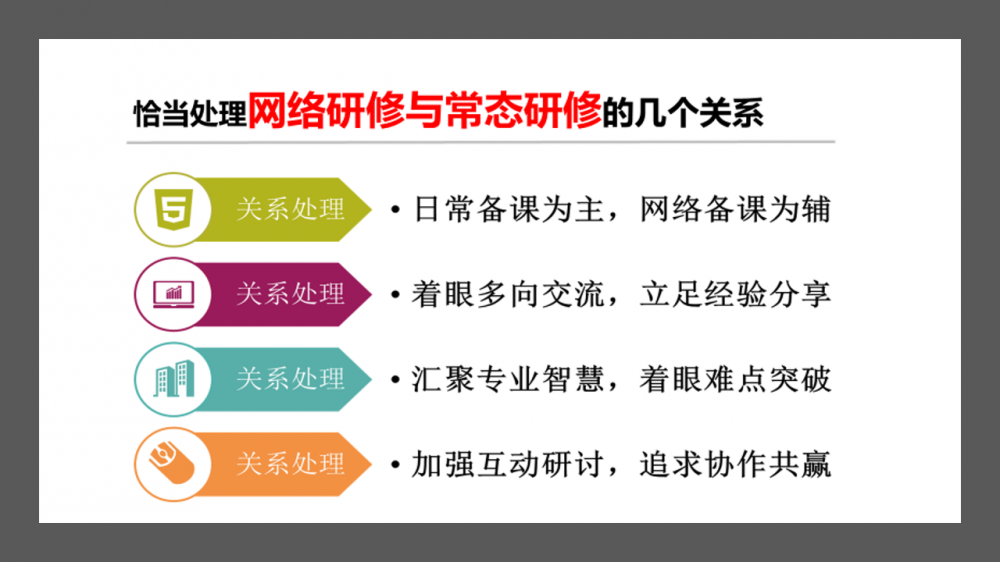 恰当处理网络研修与常态研修的几个关系

5 关系处理 • 日常备课为主，网络备课为辅

关系处理 • 着眼多向交流，立足经验分享

关系处理 • 汇聚专业智慧，着眼难点突破

关系处理 • 加强互动研讨，追求协作共赢